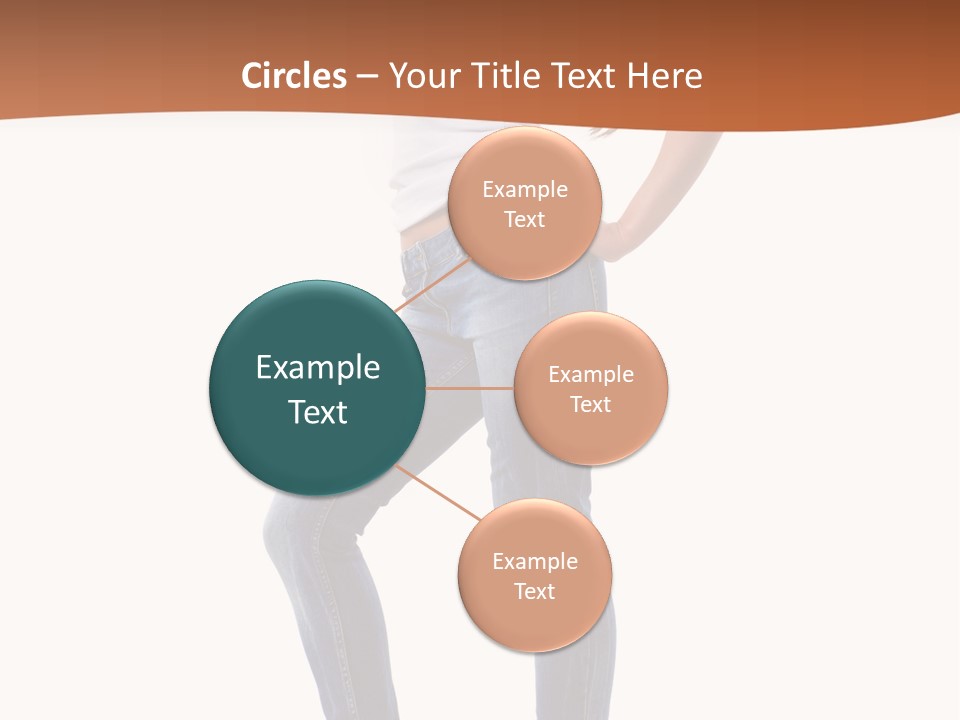 Circles – Your Title Text Here

Example Text

Example Text

Example Text

Example Text